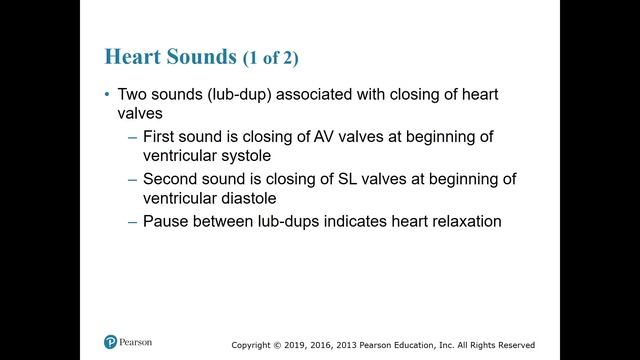 Heart Sounds (1 of 2)

• Two sounds (lub-dup) associated with closing of heart valves

– First sound is closing of AV valves at beginning of ventricular systole

– Second sound is closing of SL valves at beginning of ventricular diastole

– Pause between lub-dups indicates heart relaxation

Pearson

Copyright © 2019, 2016, 2013 Pearson Education, Inc. All Rights Reserved